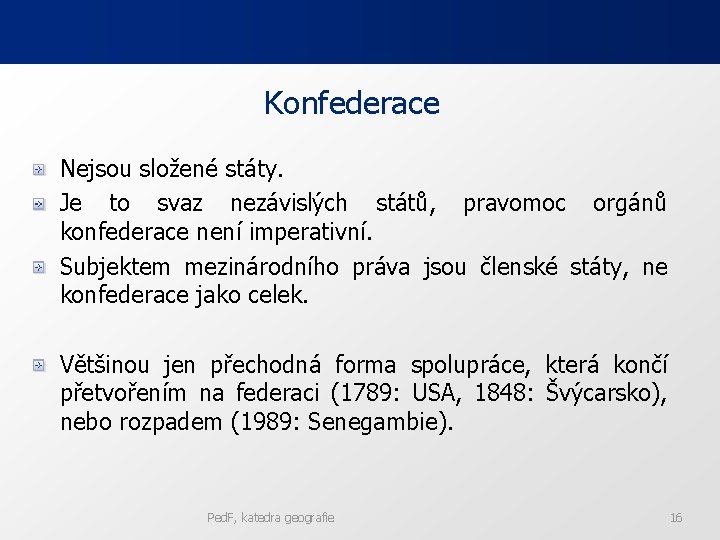 Konfederace

Nejsou složené státy.

Je to svaz nezávislých států, pravomoc orgánů konfederace není imperativní.

Subjektem mezinárodního práva jsou členské státy, ne konfederace jako celek.

Většinou jen přechodná forma spolupráce, která končí přetvořením na federaci (1789: USA, 1848: Švýcarsko), nebo rozpadem (1989: Senegambie).

PedF, katedra geografie

16